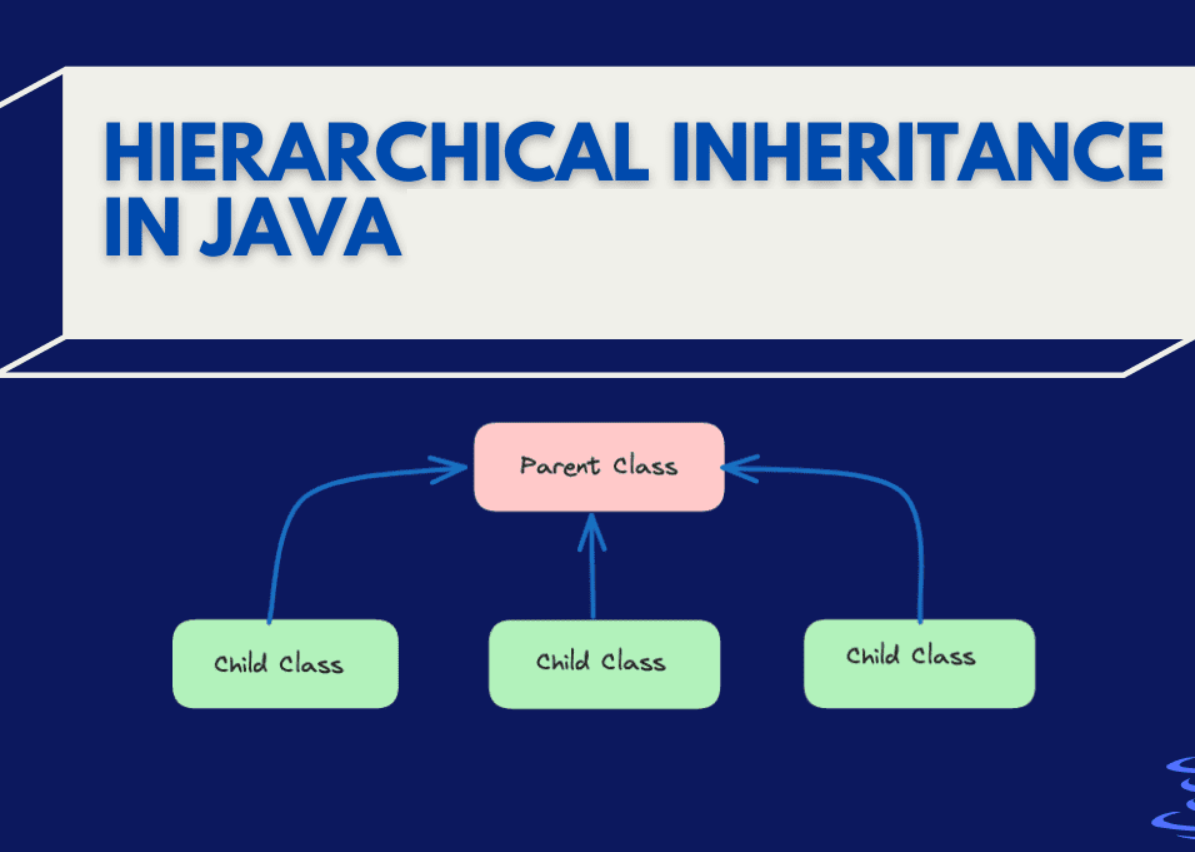 HIERARCHICAL INHERITANCE IN JAVA

Parent Class

Child Class

Child Class

Child Class